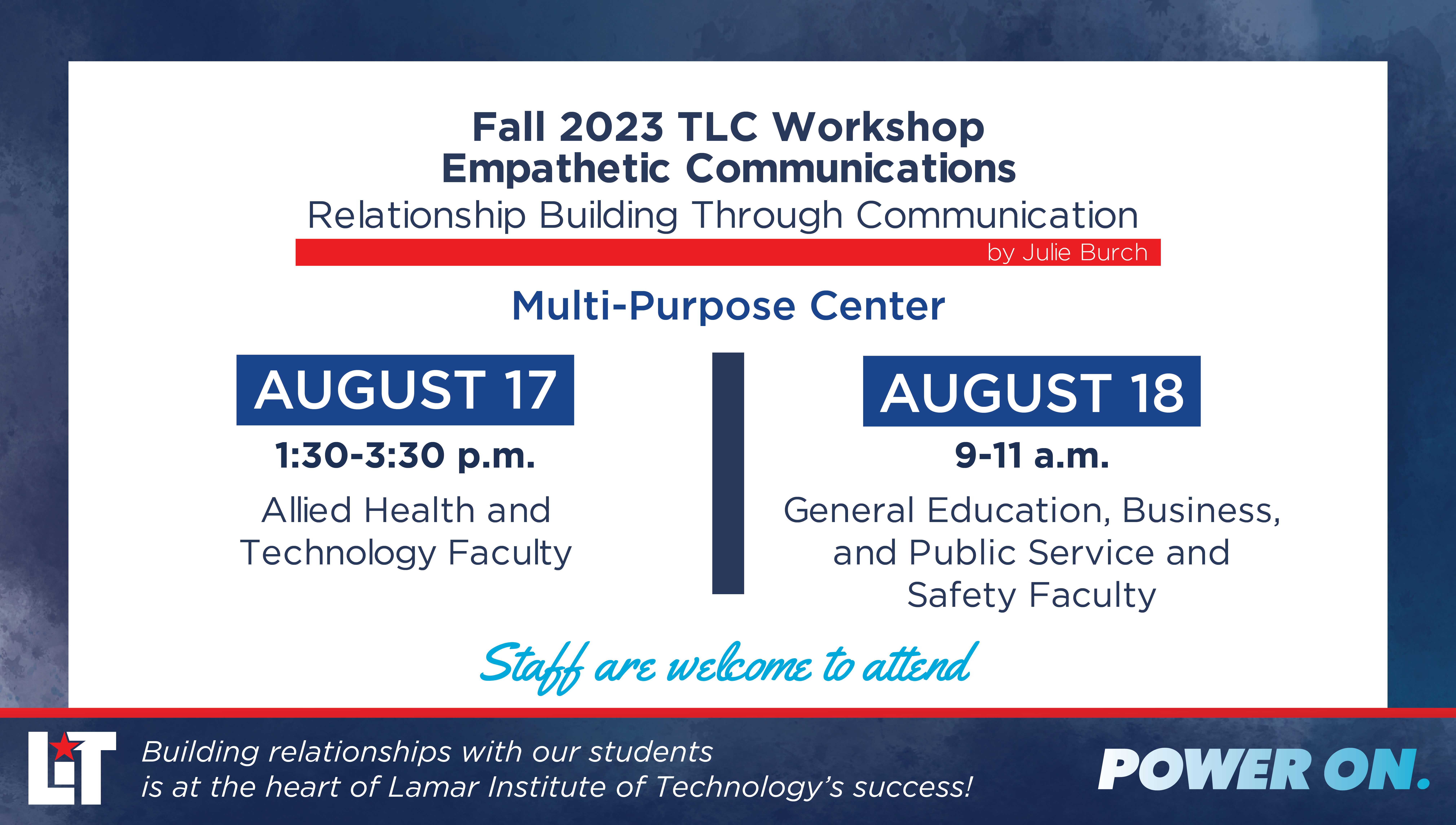 Fall 2023 TLC Workshop
Empathetic Communications
Relationship Building Through Communication
by Julie Burch

Multi-Purpose Center

AUGUST 17
1:30-3:30 p.m.
Allied Health and Technology Faculty

AUGUST 18
9-11 a.m.
General Education, Business, and Public Service and Safety Faculty

Staff are welcome to attend

LIT
Building relationships with our students is at the heart of Lamar Institute of Technology's success!

POWER ON.